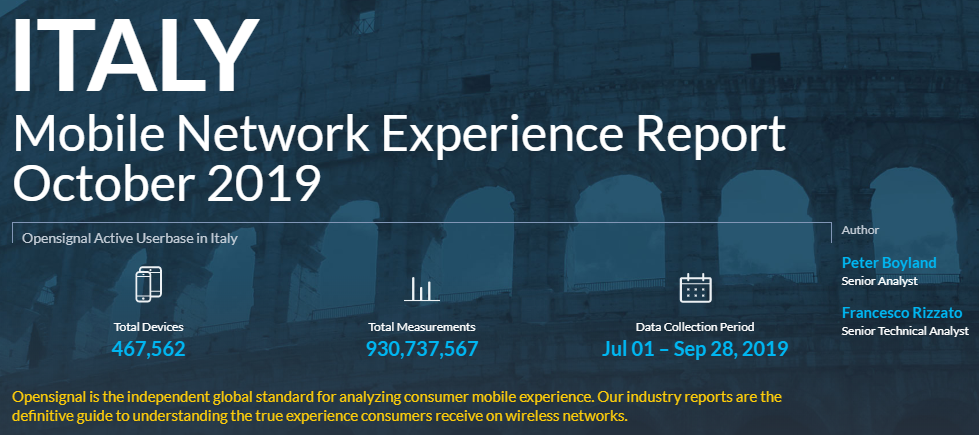 ITALY
Mobile Network Experience Report October 2019

Opensignal Active Userbase in Italy

Total Devices
467,562

Total Measurements
930,737,567

Data Collection Period
Jul 01 – Sep 28, 2019

Author

Peter Boyland
Senior Analyst

Francesco Rizzato
Senior Technical Analyst

Opensignal is the independent global standard for analyzing consumer mobile experience. Our industry reports are the definitive guide to understanding the true experience consumers receive on wireless networks.